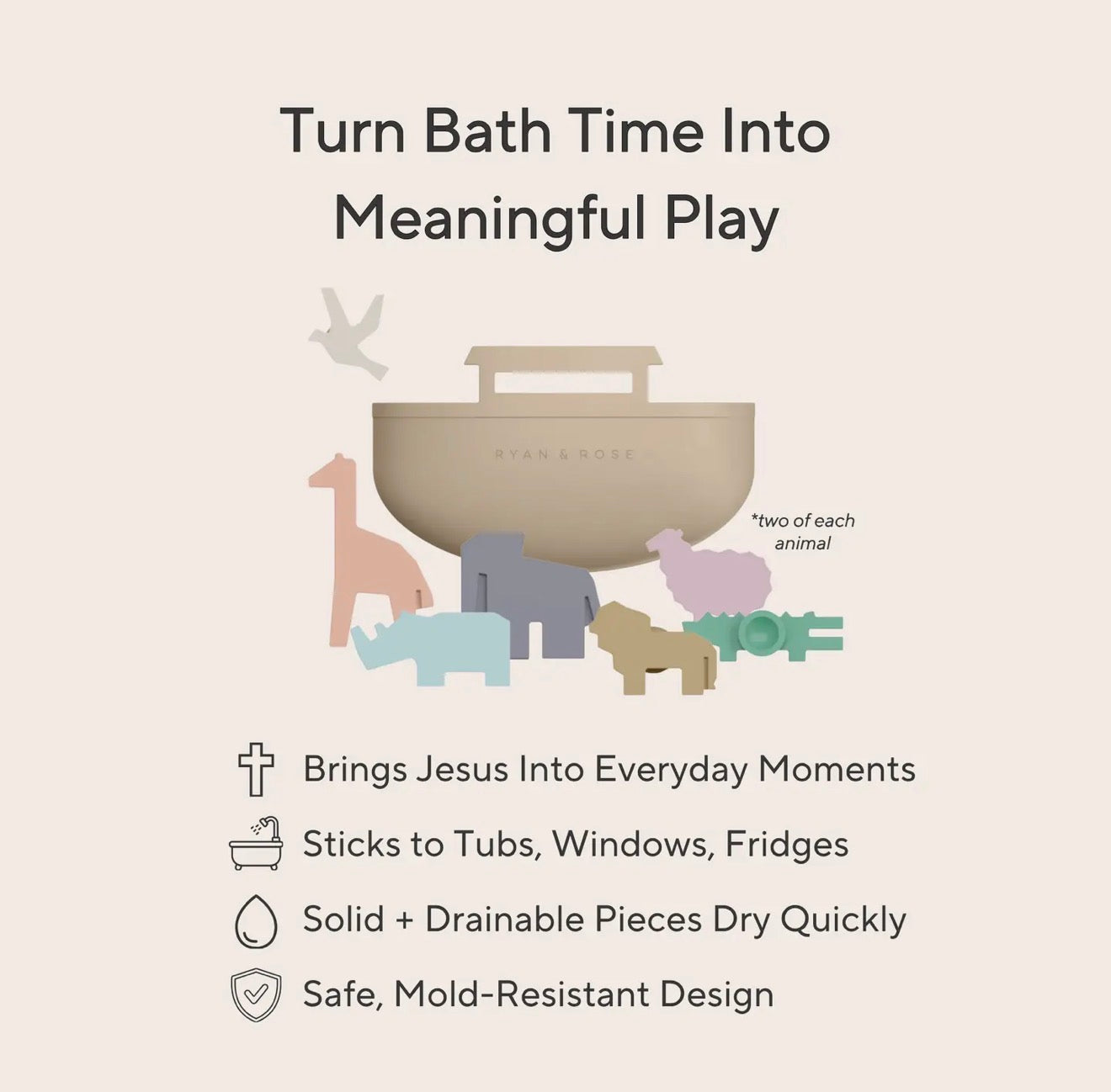 Turn Bath Time Into Meaningful Play

RYAN & ROSE

*two of each animal

Brings Jesus Into Everyday Moments

Sticks to Tubs, Windows, Fridges

Solid + Drainable Pieces Dry Quickly

Safe, Mold-Resistant Design